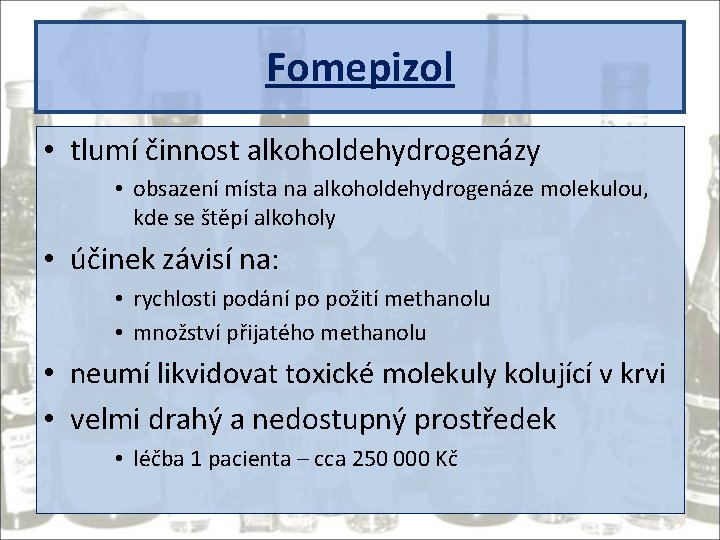 Fomepizol

• tlumí činnost alkoholdehydrogenázy
  • obsazení místa na alkoholdehydrogenáze molekulou, kde se štěpí alkoholy
• účinek závisí na:
  • rychlosti podání po požití methanolu
  • množství přijatého methanolu
• neumí likvidovat toxické molekuly kolující v krvi
• velmi drahý a nedostupný prostředek
  • léčba 1 pacienta – cca 250 000 Kč